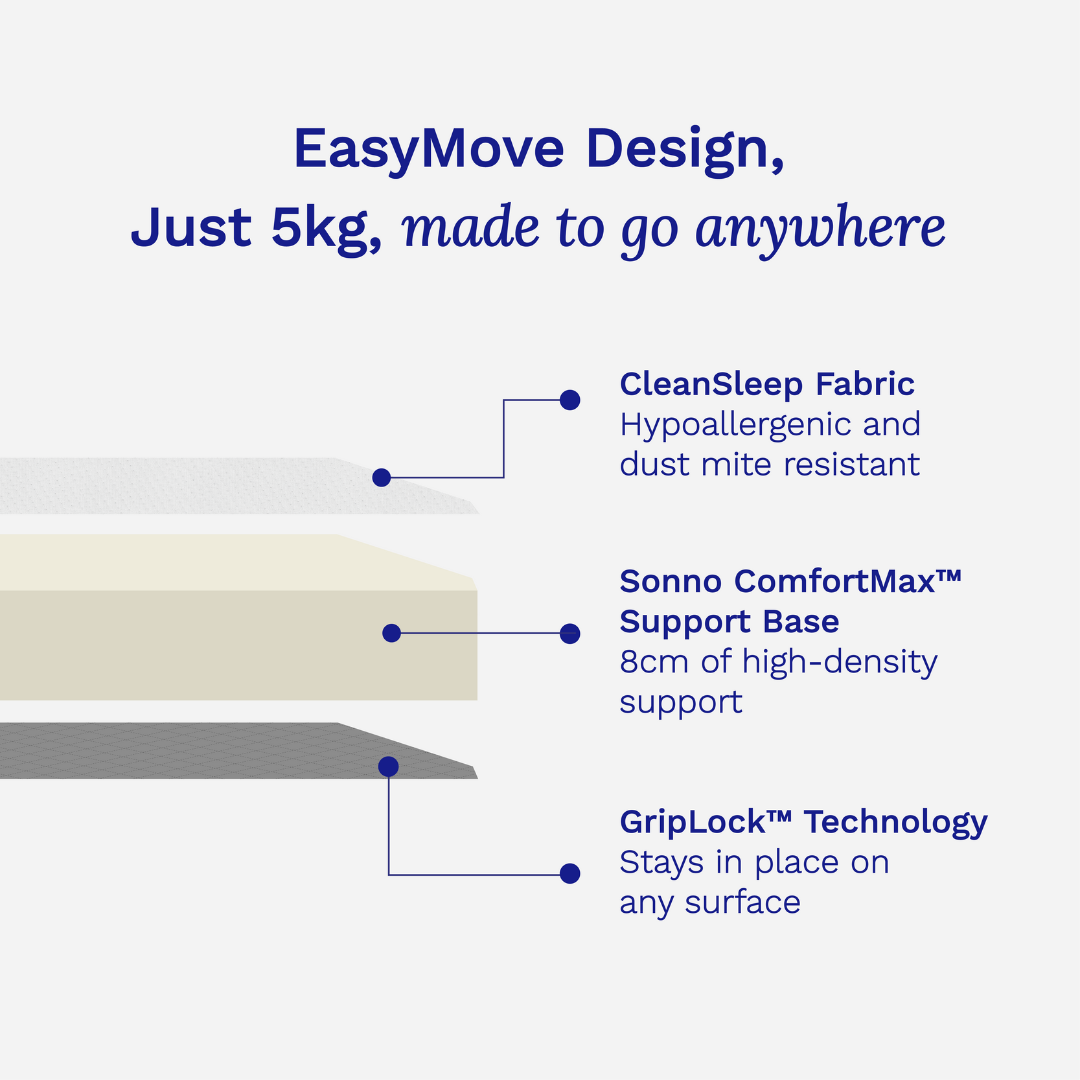 EasyMove Design,
Just 5kg, made to go anywhere

CleanSleep Fabric
Hypoallergenic and dust mite resistant

Sonno ComfortMax™ Support Base
8cm of high-density support

GripLock™ Technology
Stays in place on any surface